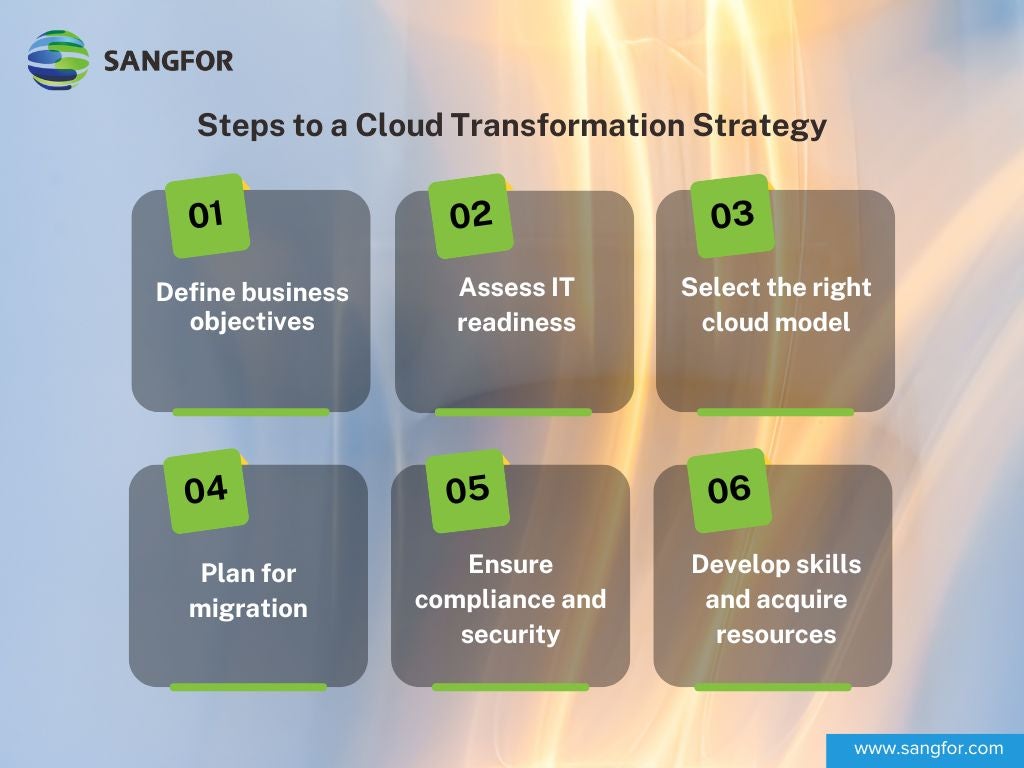 SANGFOR

Steps to a Cloud Transformation Strategy

01
Define business objectives

02
Assess IT readiness

03
Select the right cloud model

04
Plan for migration

05
Ensure compliance and security

06
Develop skills and acquire resources

www.sangfor.com